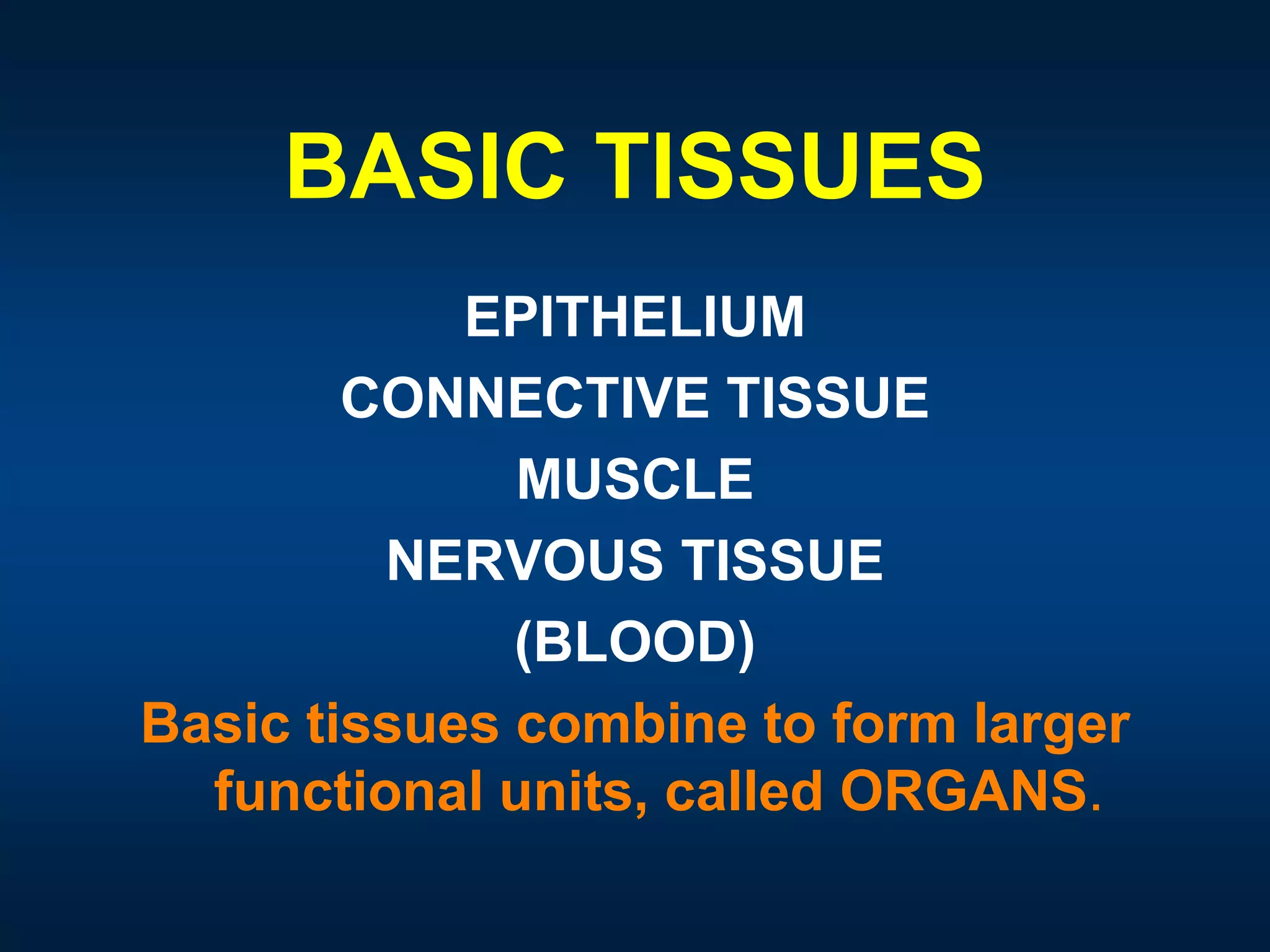 BASIC TISSUES

EPITHELIUM
CONNECTIVE TISSUE
MUSCLE
NERVOUS TISSUE
(BLOOD)

Basic tissues combine to form larger functional units, called ORGANS.